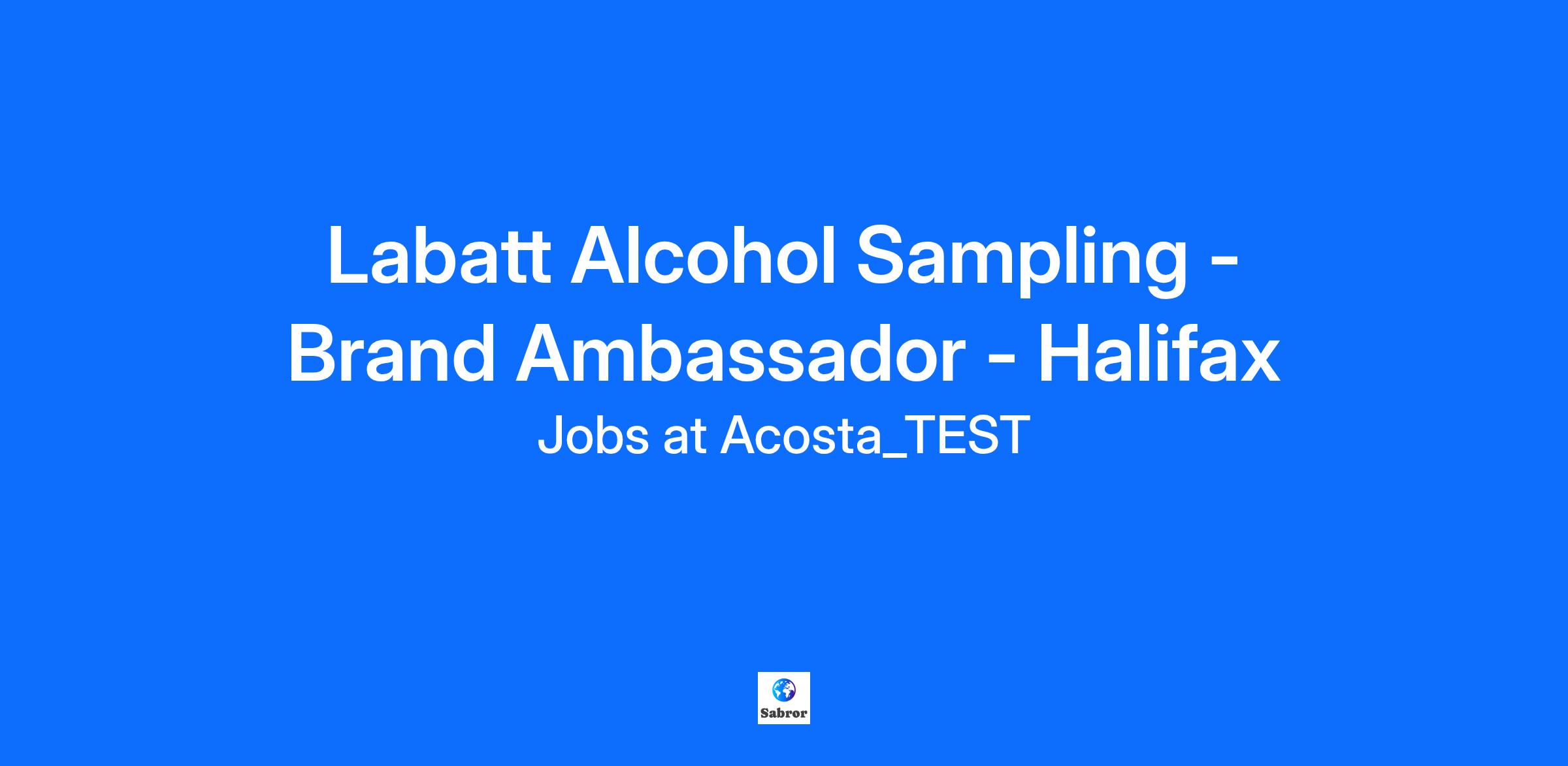 Labatt Alcohol Sampling - Brand Ambassador - Halifax

Jobs at Acosta_TEST

Sabror